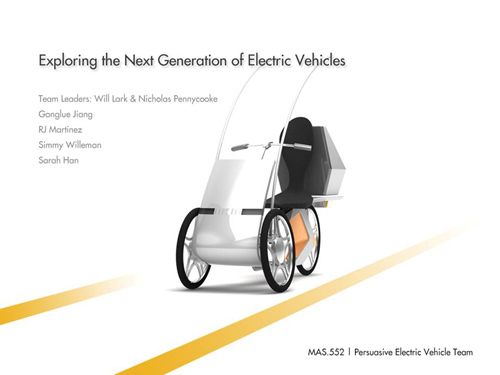 Exploring the Next Generation of Electric Vehicles

Team Leaders: Will Lark & Nicholas Pennycooke
Gonglue Jiang
RJ Martinez
Simmy Willeman
Sarah Han

MAS.552 | Persuasive Electric Vehicle Team